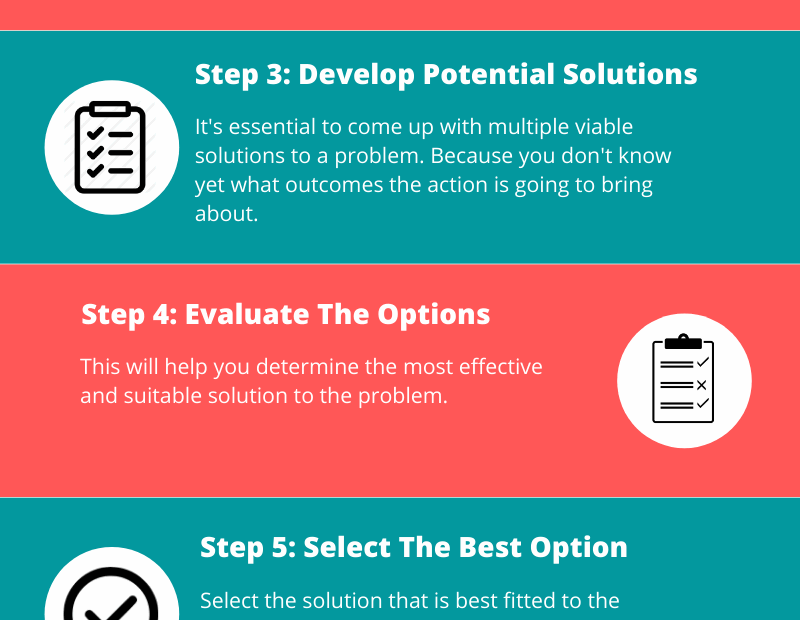 Step 3: Develop Potential Solutions

It's essential to come up with multiple viable solutions to a problem. Because you don't know yet what outcomes the action is going to bring about.

Step 4: Evaluate The Options

This will help you determine the most effective and suitable solution to the problem.

Step 5: Select The Best Option

Select the solution that is best fitted to the